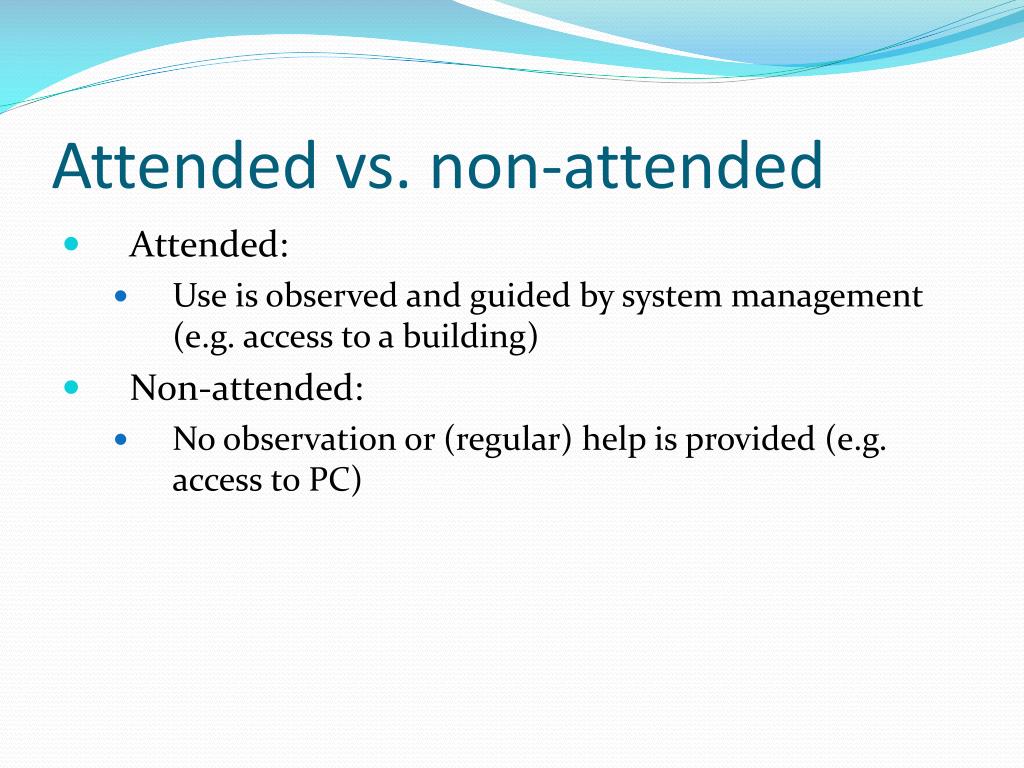 Attended vs. non-attended

- Attended:
  - Use is observed and guided by system management (e.g. access to a building)
- Non-attended:
  - No observation or (regular) help is provided (e.g. access to PC)